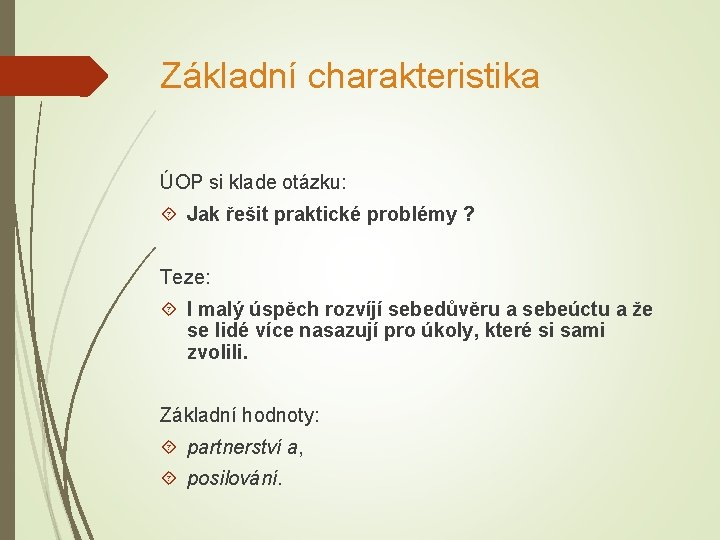 Základní charakteristika

ÚOP si klade otázku:

Jak řešit praktické problémy ?

Teze:

I malý úspěch rozvíjí sebedůvěru a sebeúctu a že se lidé více nasazují pro úkoly, které si sami zvolili.

Základní hodnoty:

partnerství a,

posilování.